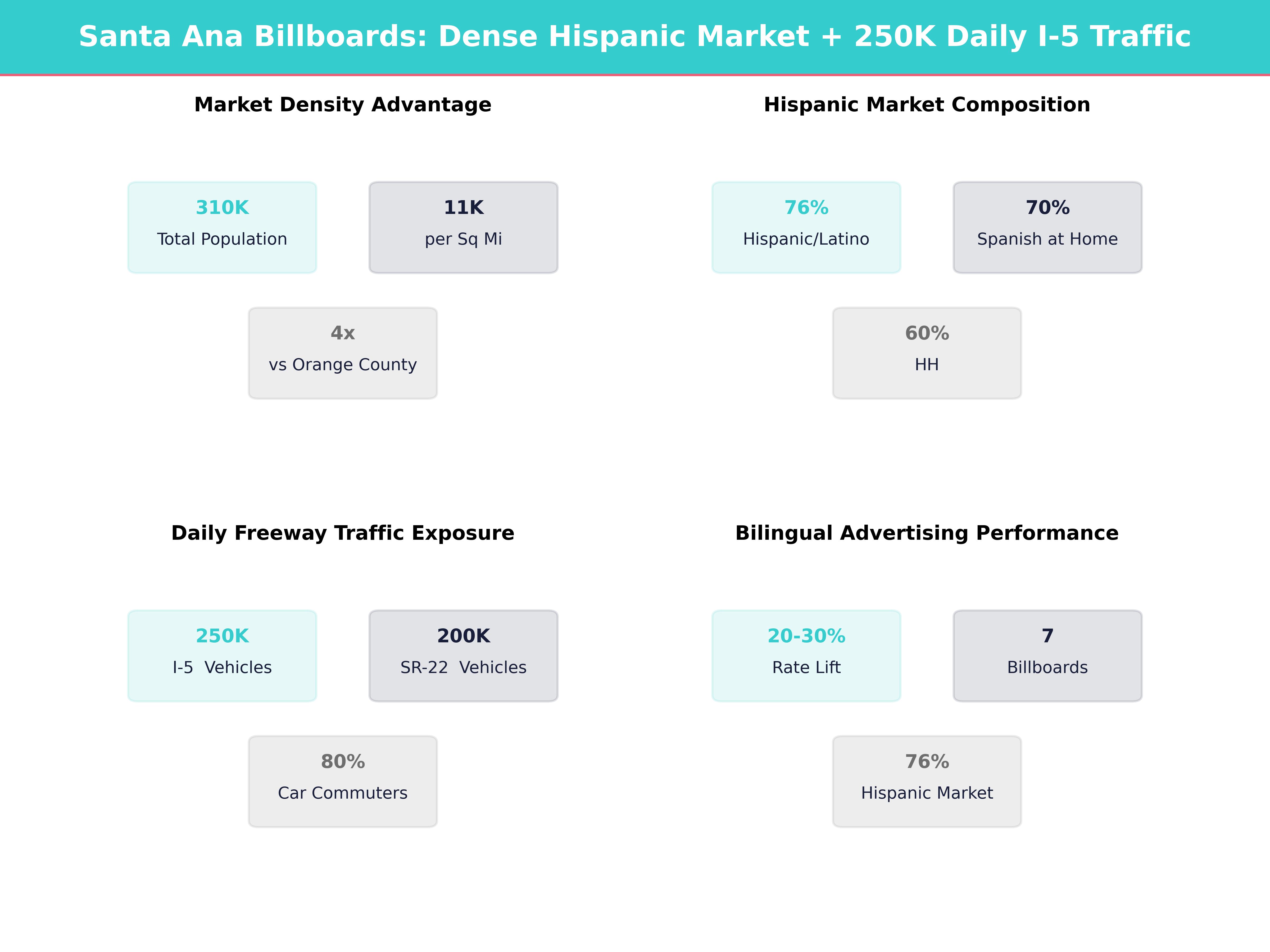 Santa Ana Billboards: Dense Hispanic Market + 250K Daily I-5 Traffic

Market Density Advantage

310K
Total Population

11K
per Sq Mi

4x
vs Orange County

Hispanic Market Composition

76%
Hispanic/Latino

70%
Spanish at Home

60%
HH

Daily Freeway Traffic Exposure

250K
I-5 Vehicles

200K
SR-22 Vehicles

80%
Car Commuters

Bilingual Advertising Performance

20-30%
Rate Lift

7
Billboards

76%
Hispanic Market